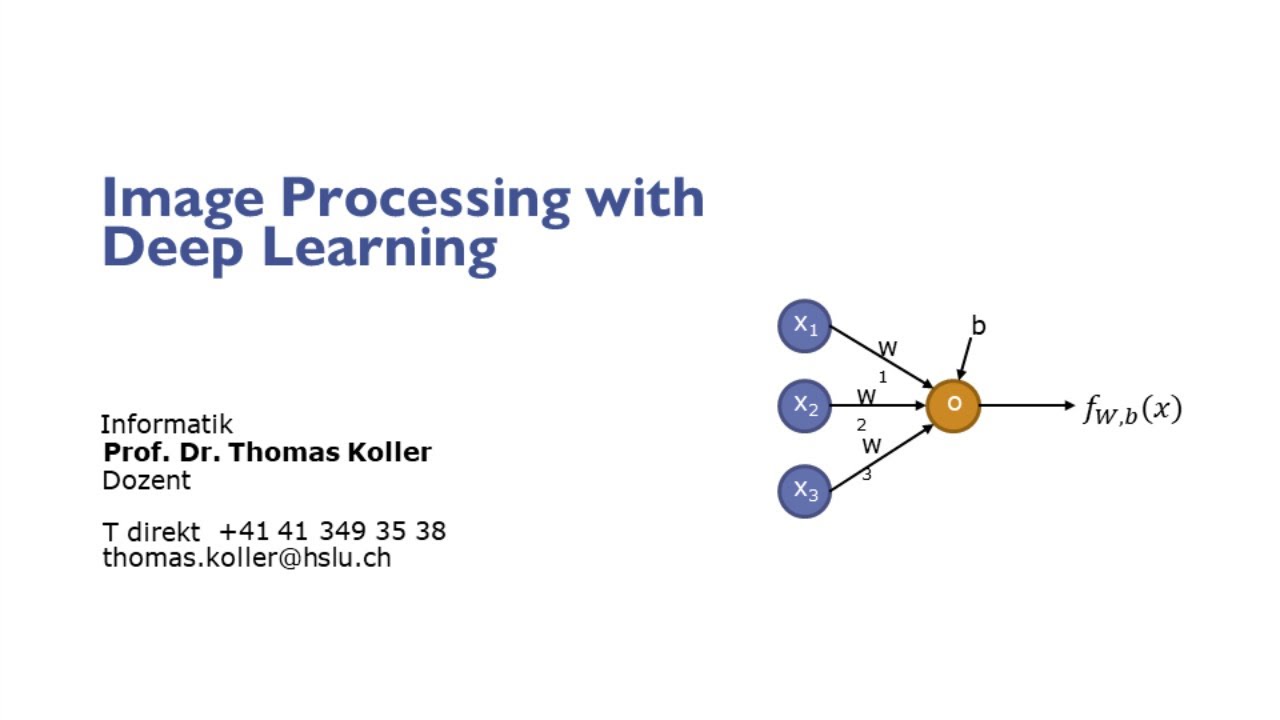 Image Processing with Deep Learning

Informatik
Prof. Dr. Thomas Koller
Dozent

T direkt +41 41 349 35 38
thomas.koller@hslu.ch

$x_1$
$x_2$
$x_3$
$w_1$
$w_2$
$w_3$
b
o
$f_{W,b}(x)$